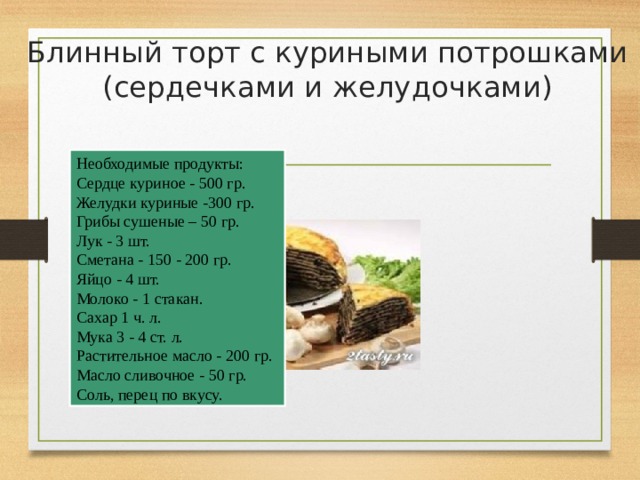 Блинный торт с куриными потрошками (сердечками и желудочками)

Необходимые продукты:
Сердце куриное - 500 гр.
Желудки куриные -300 гр.
Грибы сушеные – 50 гр.
Лук - 3 шт.
Сметана - 150 - 200 гр.
Яйцо - 4 шт.
Молоко - 1 стакан.
Сахар 1 ч. л.
Мука 3 - 4 ст. л.
Растительное масло - 200 гр.
Масло сливочное - 50 гр.
Соль, перец по вкусу.

2tasty.ru